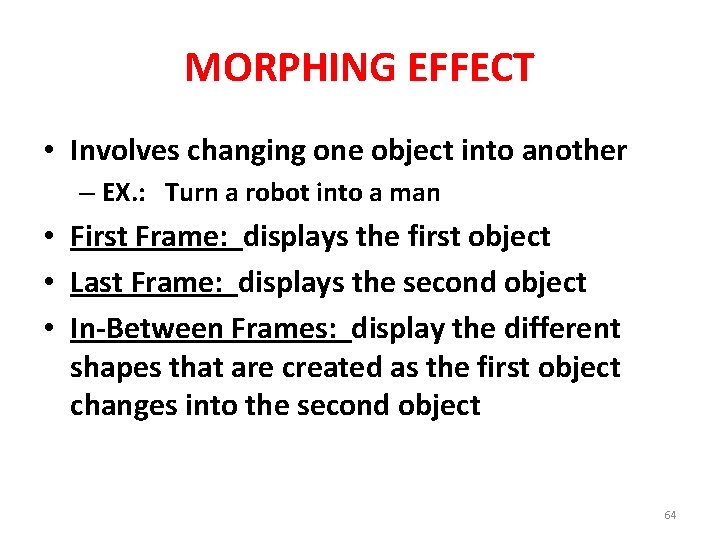 MORPHING EFFECT

• Involves changing one object into another
– EX.: Turn a robot into a man
• First Frame: displays the first object
• Last Frame: displays the second object
• In-Between Frames: display the different shapes that are created as the first object changes into the second object

64